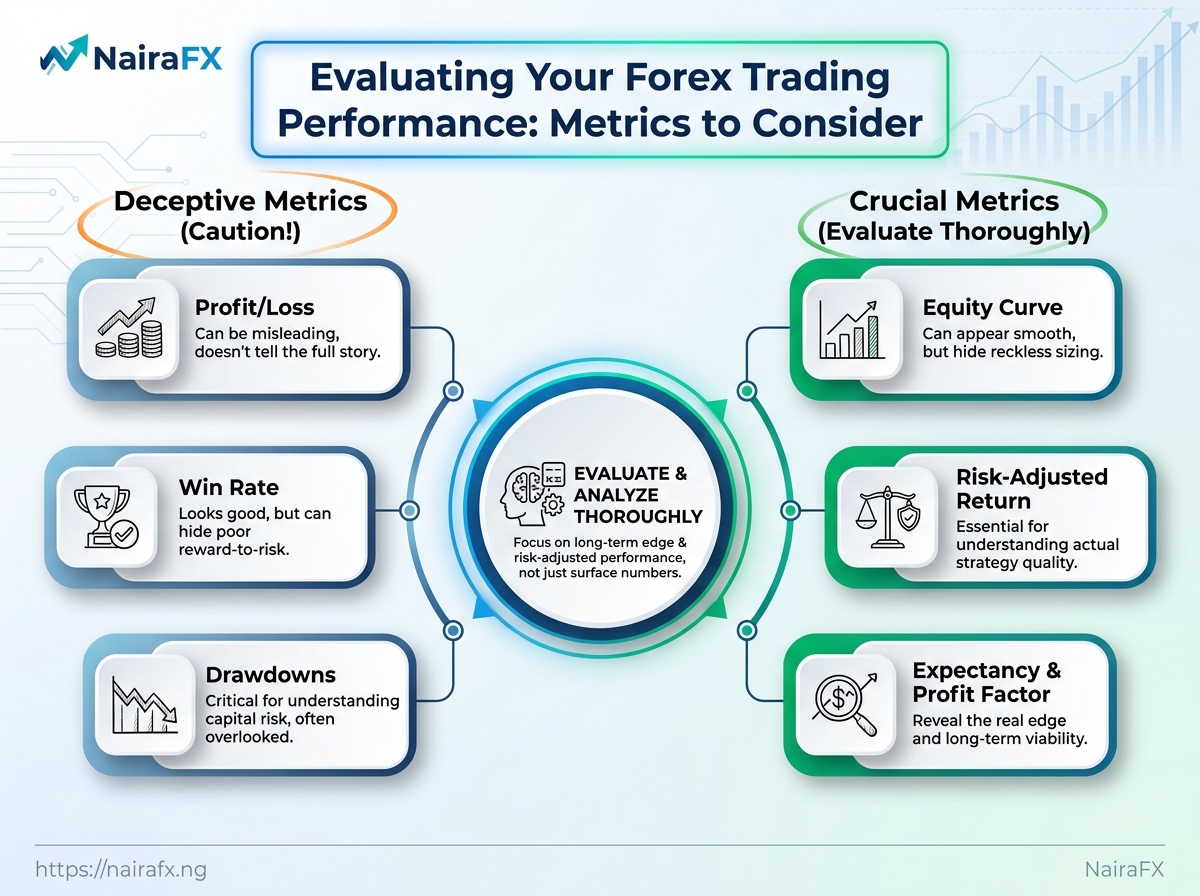 NairaFX

Evaluating Your Forex Trading Performance: Metrics to Consider

Deceptive Metrics (Caution!)

Profit/Loss
Can be misleading, doesn't tell the full story.

Win Rate
Looks good, but can hide poor reward-to-risk.

Drawdowns
Critical for understanding capital risk, often overlooked.

EVALUATE & ANALYZE THOROUGHLY
Focus on long-term edge & risk-adjusted performance, not just surface numbers.

Crucial Metrics (Evaluate Thoroughly)

Equity Curve
Can appear smooth, but hide reckless sizing.

Risk-Adjusted Return
Essential for understanding actual strategy quality.

Expectancy & Profit Factor
Reveal the real edge and long-term viability.

https://nairafx.ng

NairaFX